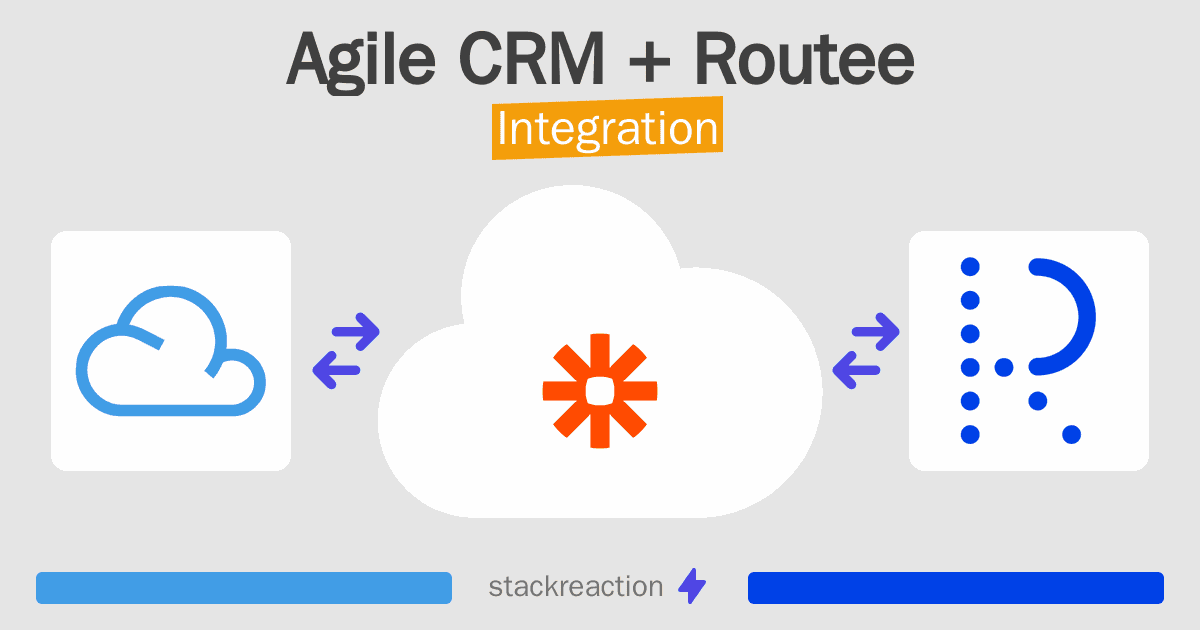 Agile CRM + Routee
Integration

stackreaction